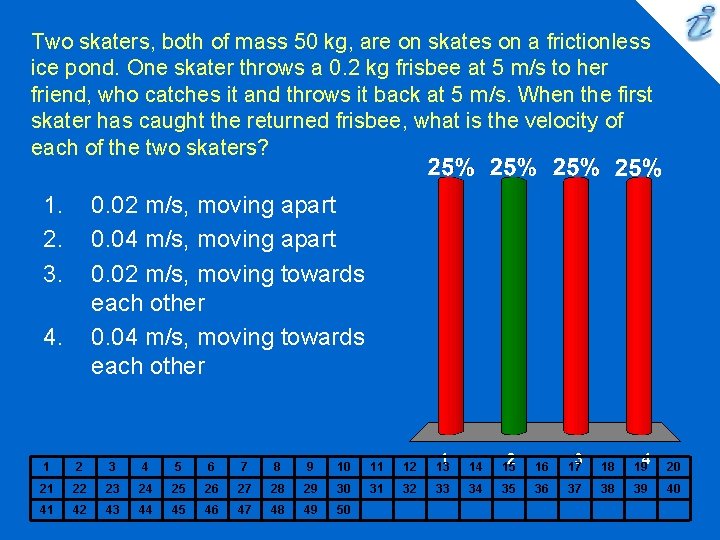 Two skaters, both of mass 50 kg, are on skates on a frictionless ice pond. One skater throws a 0.2 kg frisbee at 5 m/s to her friend, who catches it and throws it back at 5 m/s. When the first skater has caught the returned frisbee, what is the velocity of each of the two skaters?

1. 0.02 m/s, moving apart
2. 0.04 m/s, moving apart
3. 0.02 m/s, moving towards each other
4. 0.04 m/s, moving towards each other

25% 25% 25% 25%

1 2 3 4

| 1 | 2 | 3 | 4 | 5 | 6 | 7 | 8 | 9 | 10 | 11 | 12 | 13 | 14 | 15 | 16 | 17 | 18 | 19 | 20 |
|---|---|---|---|---|---|---|---|---|---|---|---|---|---|---|---|---|---|---|---|
| 21 | 22 | 23 | 24 | 25 | 26 | 27 | 28 | 29 | 30 | 31 | 32 | 33 | 34 | 35 | 36 | 37 | 38 | 39 | 40 |
| 41 | 42 | 43 | 44 | 45 | 46 | 47 | 48 | 49 | 50 | | | | | | | | | | |